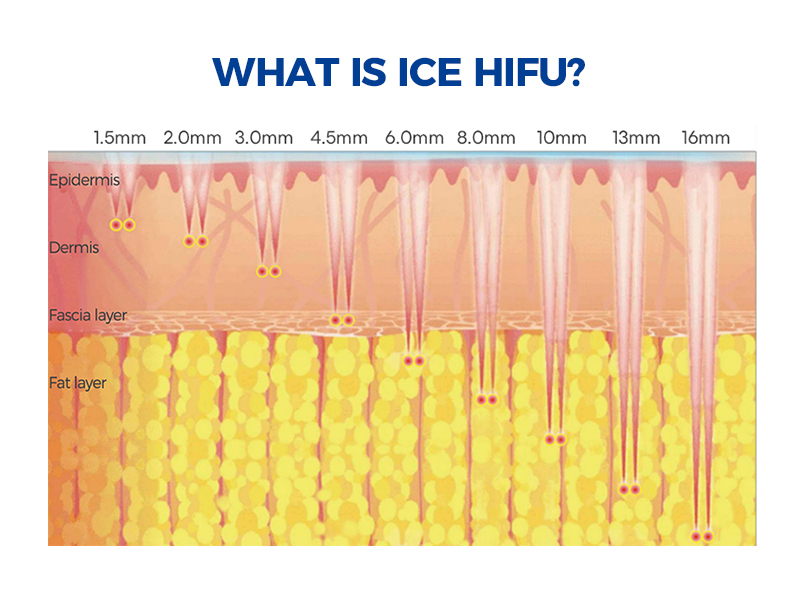 WHAT IS ICE HIFU?

1.5mm 2.0mm 3.0mm 4.5mm 6.0mm 8.0mm 10mm 13mm 16mm

Epidermis

Dermis

Fascia layer

Fat layer